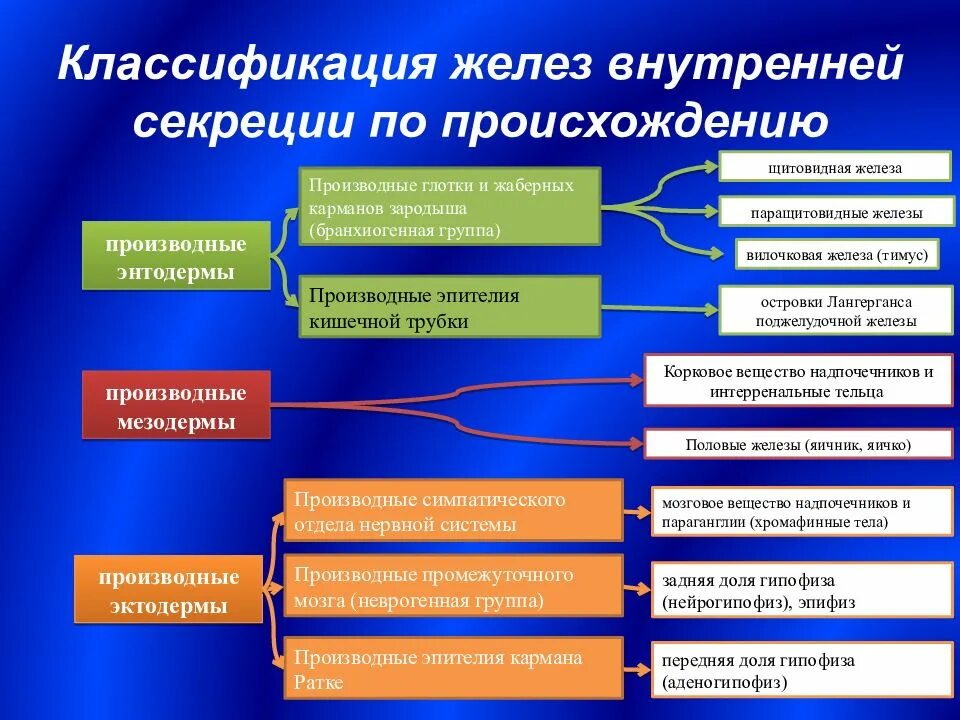 Классификация желез внутренней секреции по происхождению

производные энтодермы

Производные глотки и жаберных карманов зародыша (бранхиогенная группа)

щитовидная железа

паращитовидные железы

вилочковая железа (тимус)

Производные эпителия кишечной трубки

островки Лангерганса поджелудочной железы

производные мезодермы

Корковое вещество надпочечников и интерренальные тельца

Половые железы (яичник, яичко)

производные эктодермы

Производные симпатического отдела нервной системы

мозговое вещество надпочечников и параганглии (хромафинные тела)

Производные промежуточного мозга (неврогенная группа)

задняя доля гипофиза (нейрогипофиз), эпифиз

Производные эпителия кармана Ратке

передняя доля гипофиза (аденогипофиз)